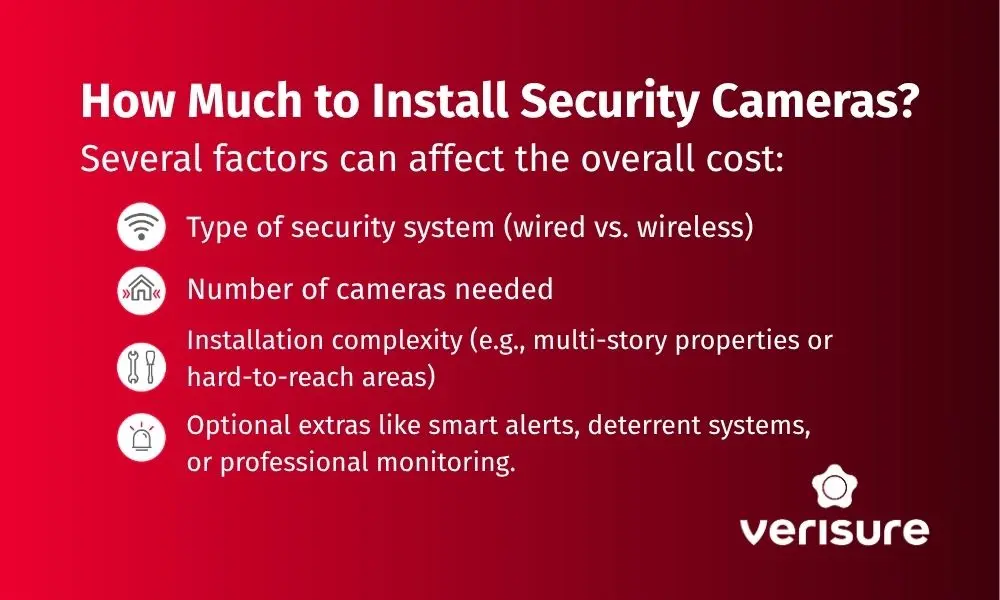 How Much to Install Security Cameras?

Several factors can affect the overall cost:

Type of security system (wired vs. wireless)

Number of cameras needed

Installation complexity (e.g., multi-story properties or hard-to-reach areas)

Optional extras like smart alerts, deterrent systems, or professional monitoring.

verisure